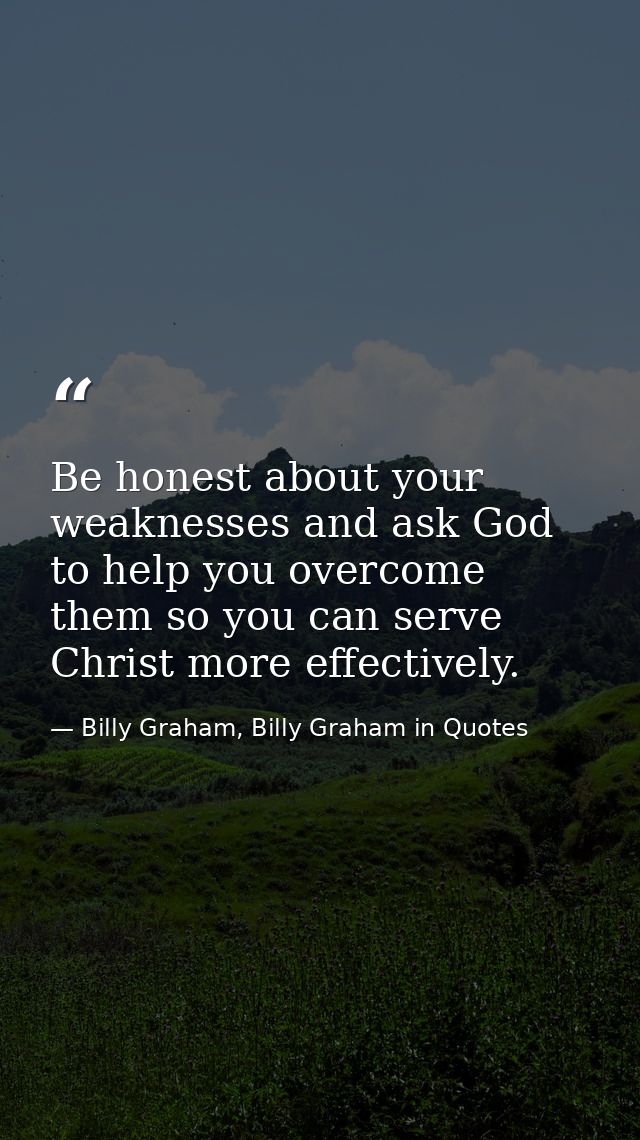 “

Be honest about your weaknesses and ask God to help you overcome them so you can serve Christ more effectively.

— Billy Graham, Billy Graham in Quotes